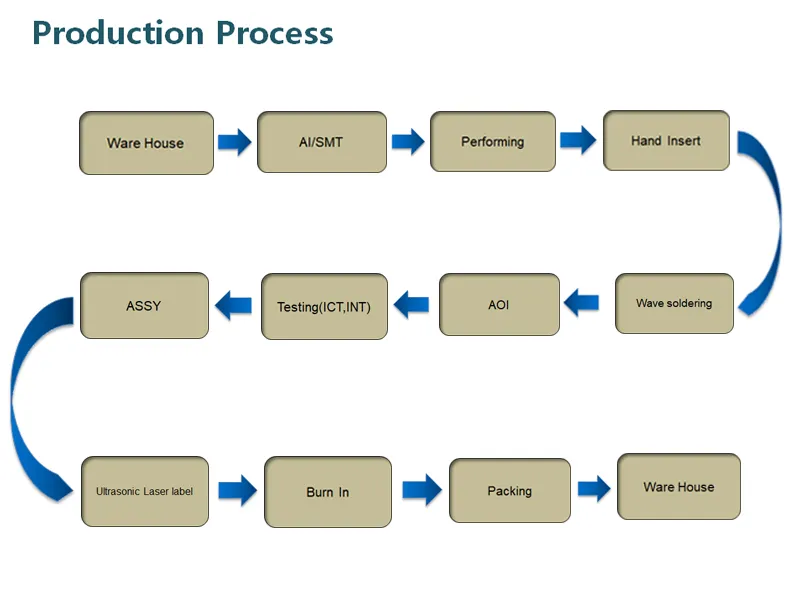 Production Process

Ware House

AI/SMT

Performing

Hand Insert

Wave soldering

AOI

Testing(ICT,INT)

ASSY

Ultrasonic Laser label

Burn In

Packing

Ware House